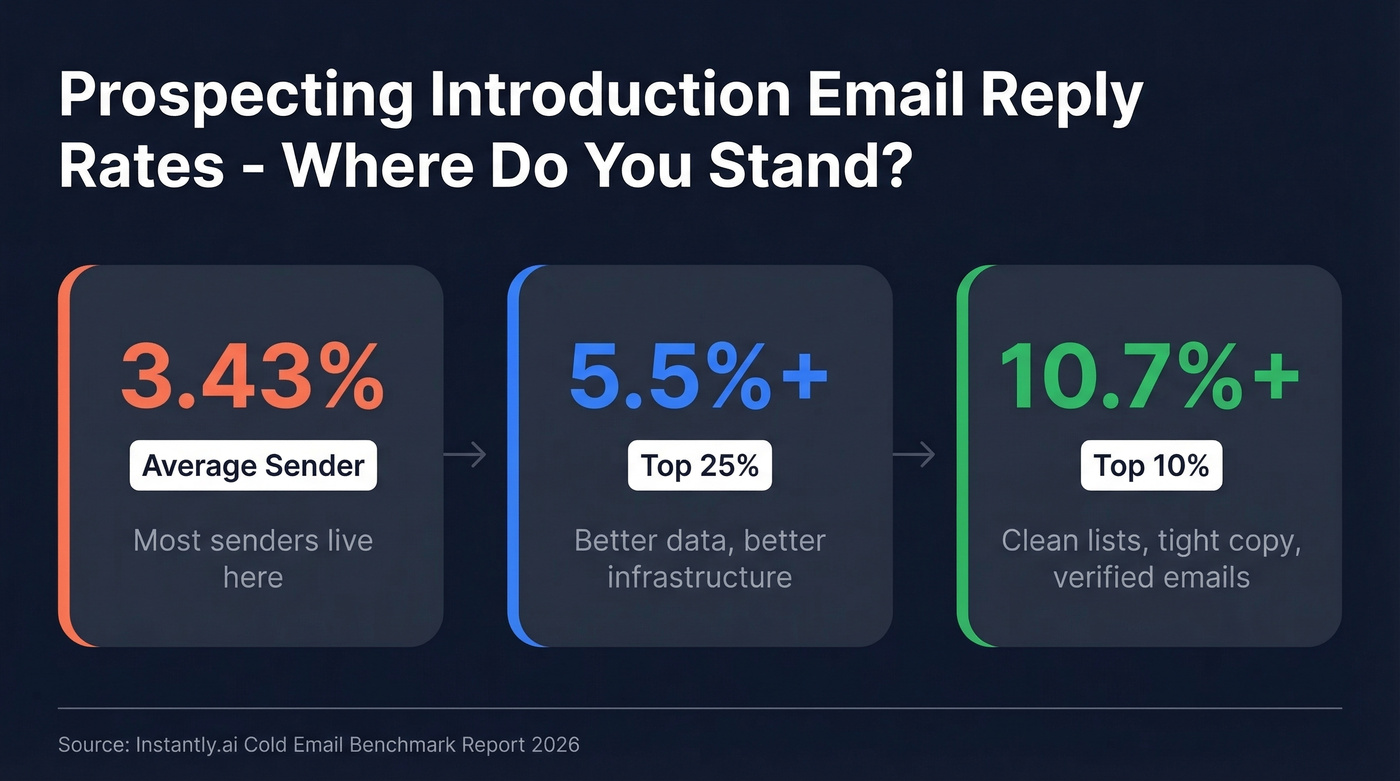 Prospecting Introduction Email Reply Rates - Where Do You Stand?

3.43%
Average Sender
Most senders live here

5.5%+
Top 25%
Better data, better infrastructure

10.7%+
Top 10%
Clean lists, tight copy, verified emails

Source: Instantly.ai Cold Email Benchmark Report 2026